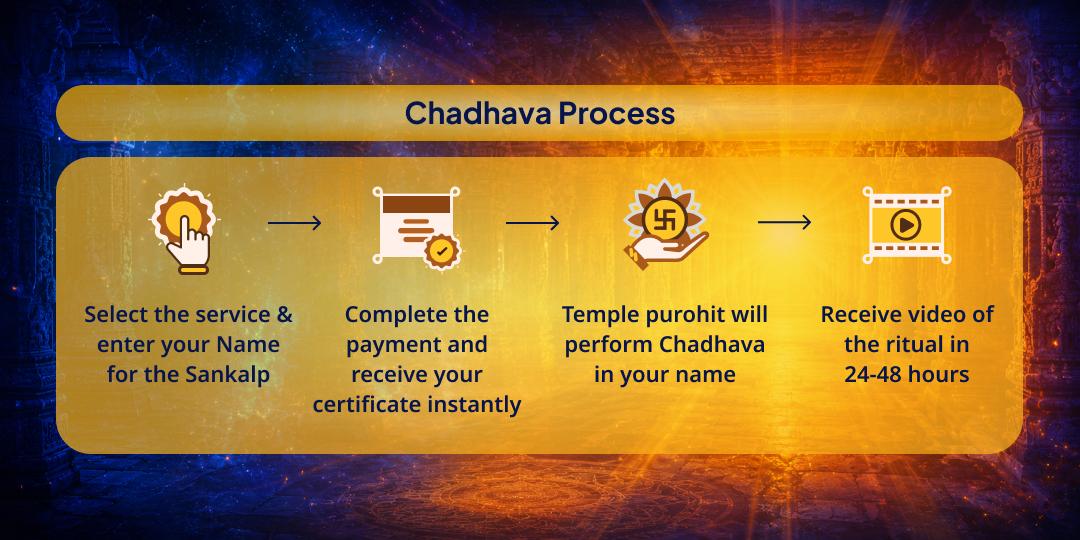 Chadhava Process

Select the service & enter your Name for the Sankalp

Complete the payment and receive your certificate instantly

Temple purohit will perform Chadhava in your name

Receive video of the ritual in 24-48 hours